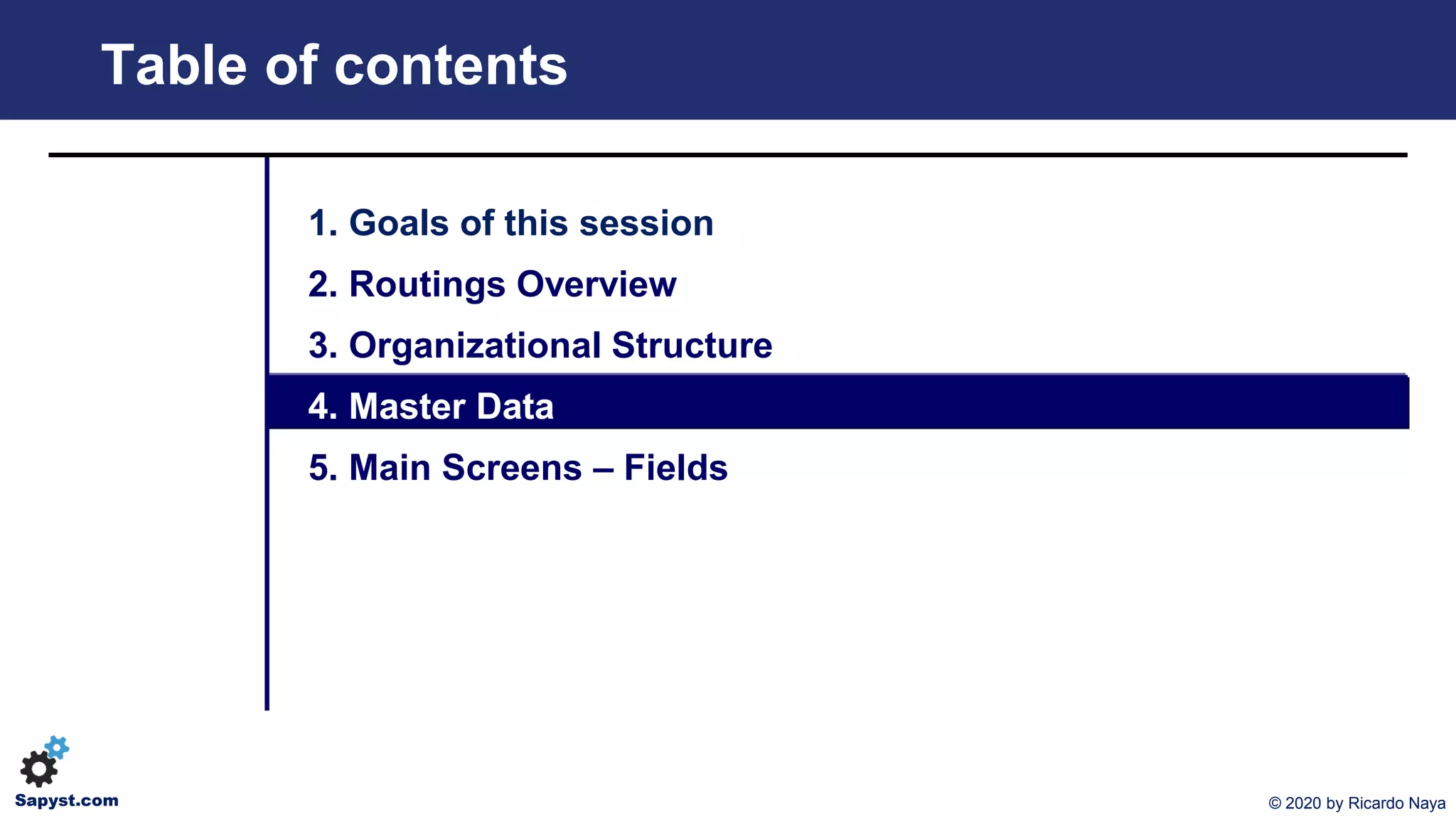 Table of contents

1. Goals of this session
2. Routings Overview
3. Organizational Structure
4. Master Data
5. Main Screens – Fields

Sapyst.com

© 2020 by Ricardo Naya